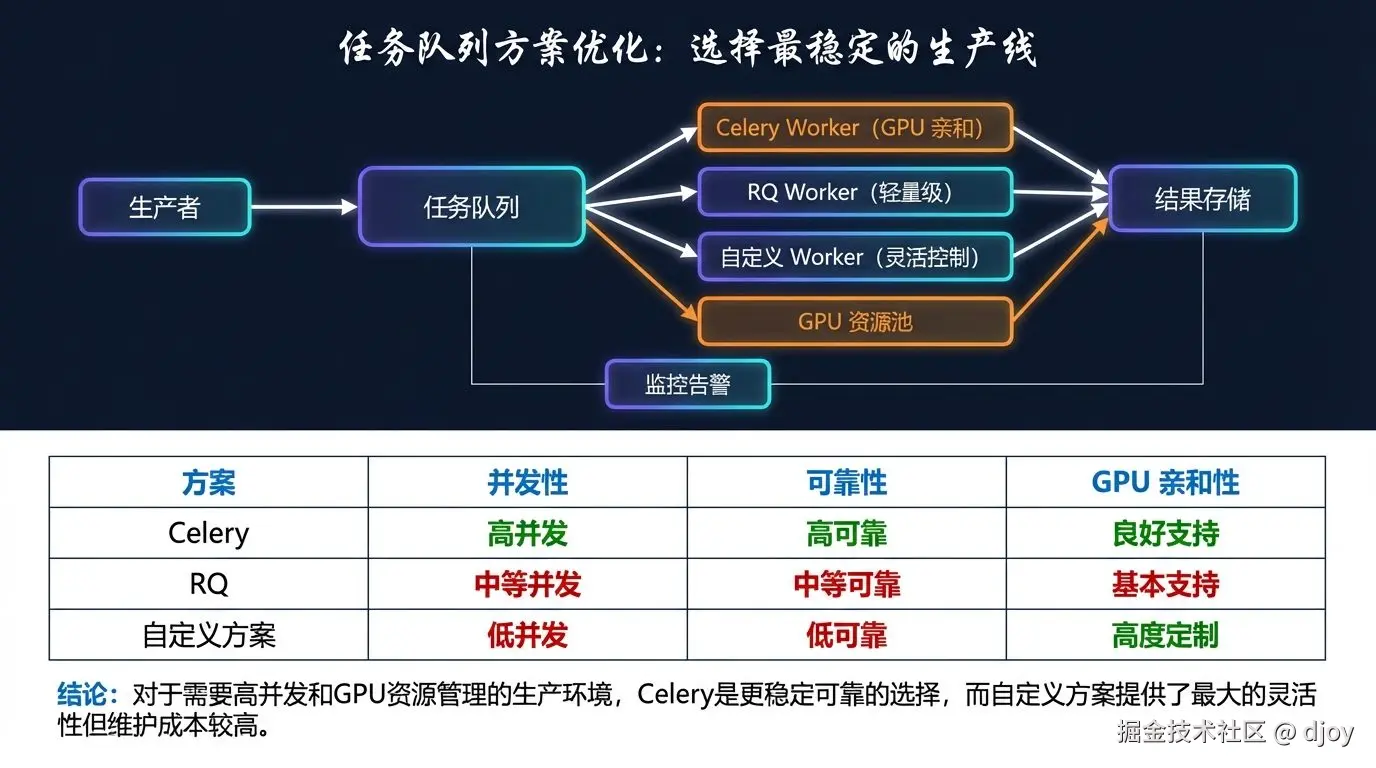 任务队列方案优化：选择最稳定的生产线

生产者

任务队列

Celery Worker（GPU 亲和）

RQ Worker（轻量级）

自定义 Worker（灵活控制）

GPU 资源池

结果存储

监控告警

| 方案 | 并发性 | 可靠性 | GPU 亲和性 |
|---|---|---|---|
| Celery | 高并发 | 高可靠 | 良好支持 |
| RQ | 中等并发 | 中等可靠 | 基本支持 |
| 自定义方案 | 低并发 | 低可靠 | 高度定制 |

结论：对于需要高并发和GPU资源管理的生产环境，Celery是更稳定可靠的选择，而自定义方案提供了最大的灵活性但维护成本较高。

掘金技术社区 @ djoy